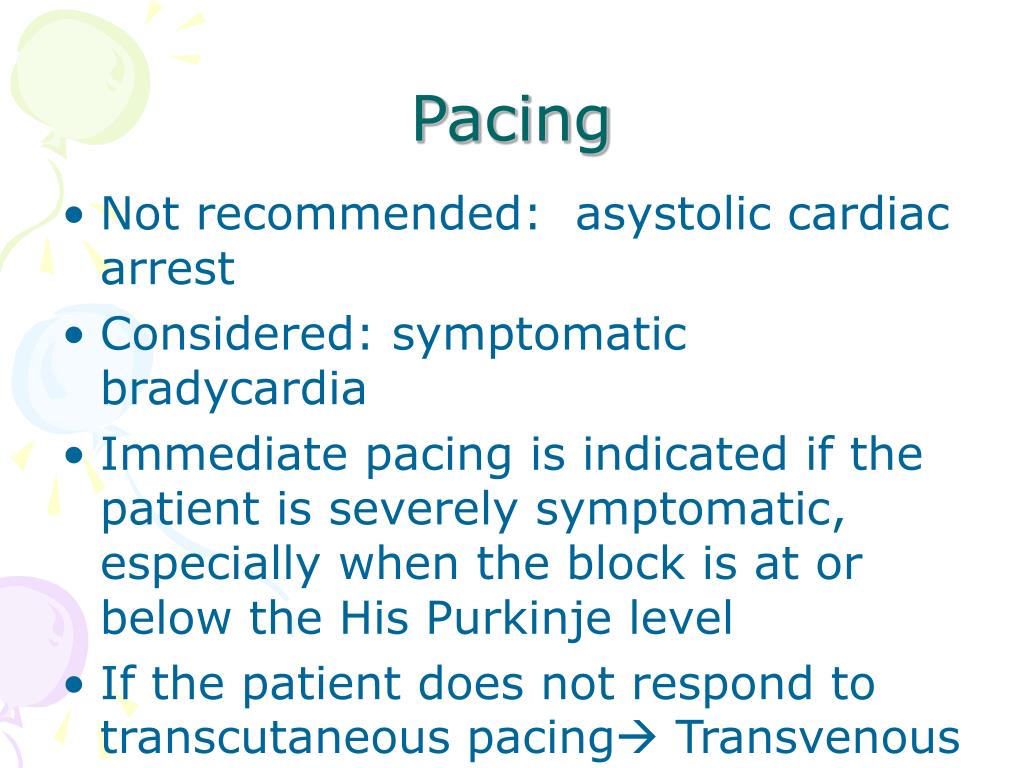 Pacing

• Not recommended: asystolic cardiac arrest
• Considered: symptomatic bradycardia
• Immediate pacing is indicated if the patient is severely symptomatic, especially when the block is at or below the His Purkinje level
• If the patient does not respond to transcutaneous pacing→ Transvenous